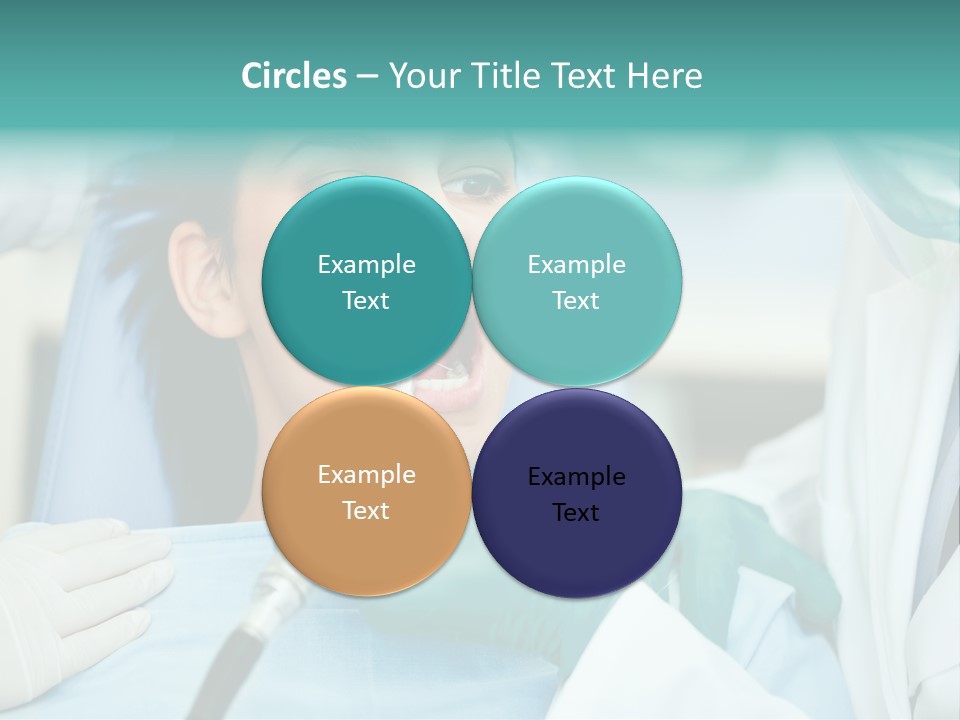 Circles – Your Title Text Here

Example Text

Example Text

Example Text

Example Text